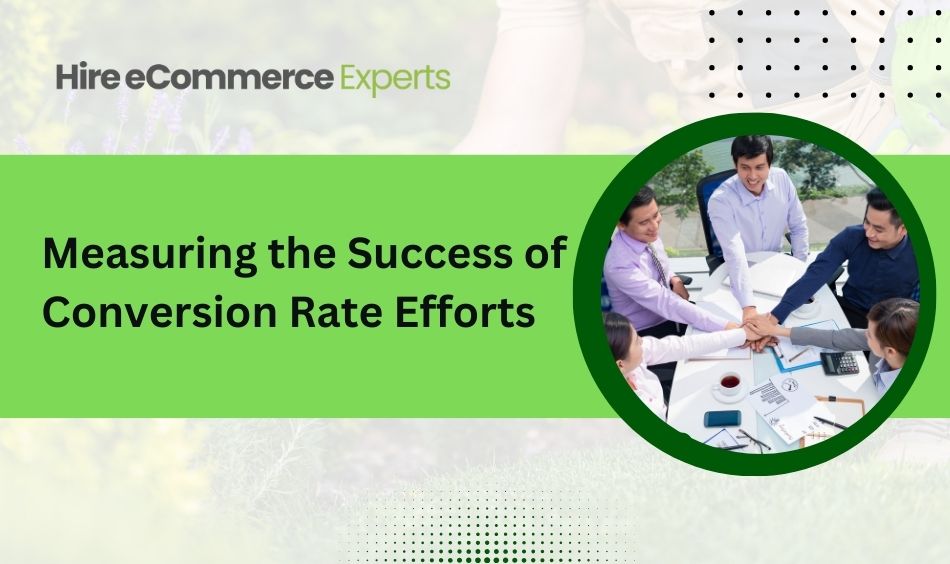 Hire eCommerce Experts

Measuring the Success of Conversion Rate Efforts